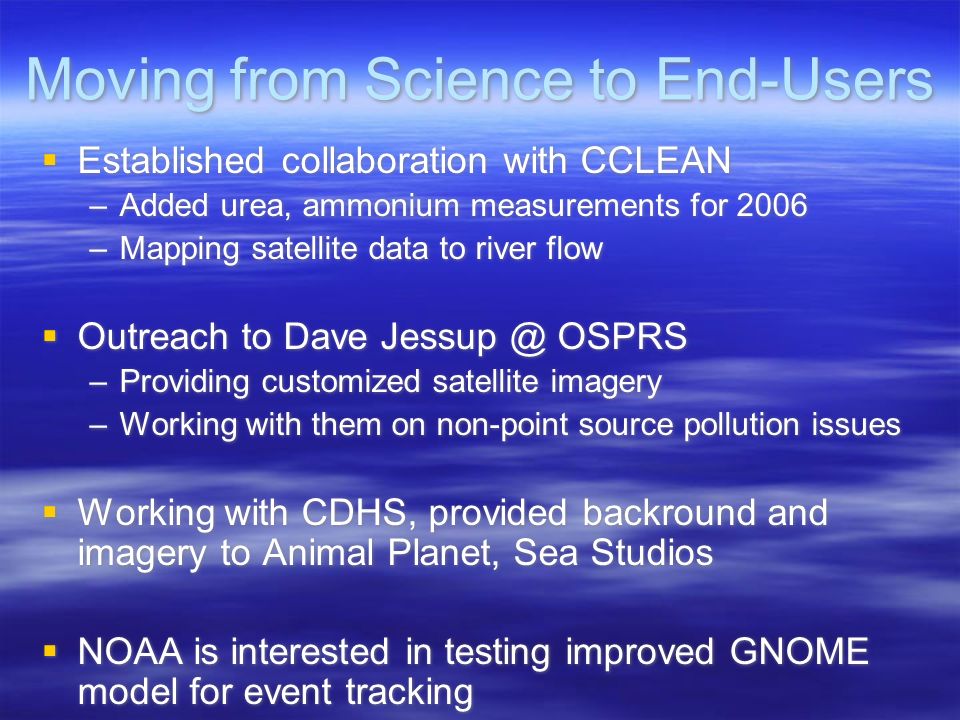 Moving from Science to End-Users

▪ Established collaboration with CCLEAN
– Added urea, ammonium measurements for 2006
– Mapping satellite data to river flow

▪ Outreach to Dave Jessup @ OSPRS
– Providing customized satellite imagery
– Working with them on non-point source pollution issues

▪ Working with CDHS, provided backround and imagery to Animal Planet, Sea Studios

▪ NOAA is interested in testing improved GNOME model for event tracking